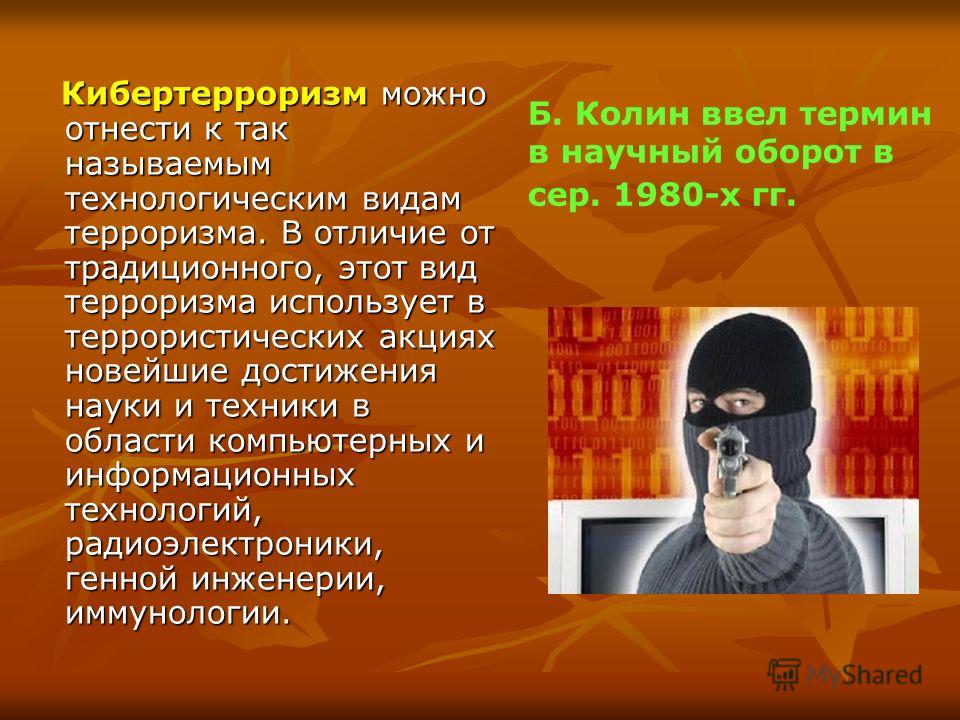 Кибертерроризм можно отнести к так называемым технологическим видам терроризма. В отличие от традиционного, этот вид терроризма использует в террористических акциях новейшие достижения науки и техники в области компьютерных и информационных технологий, радиоэлектроники, генной инженерии, иммунологии.

Б. Колин ввел термин в научный оборот в сер. 1980-х гг.

MyShared